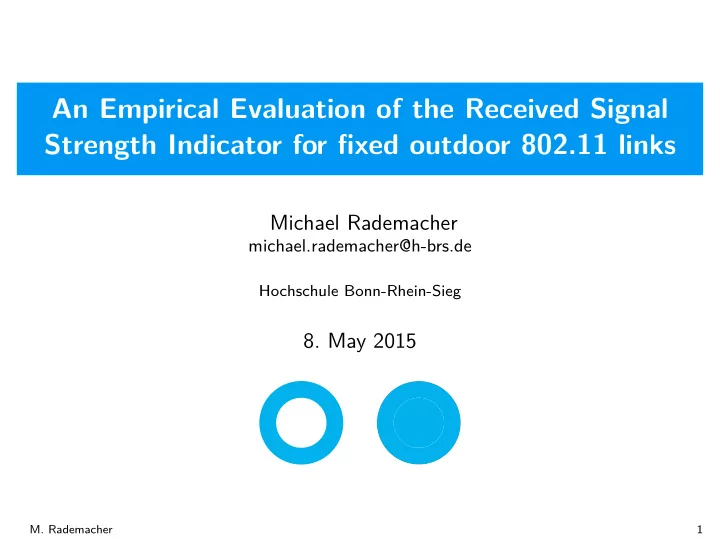 An Empirical Evaluation of the Received Signal Strength Indicator for fixed outdoor 802.11 links

Michael Rademacher
michael.rademacher@h-brs.de

Hochschule Bonn-Rhein-Sieg

8. May 2015

M. Rademacher

1